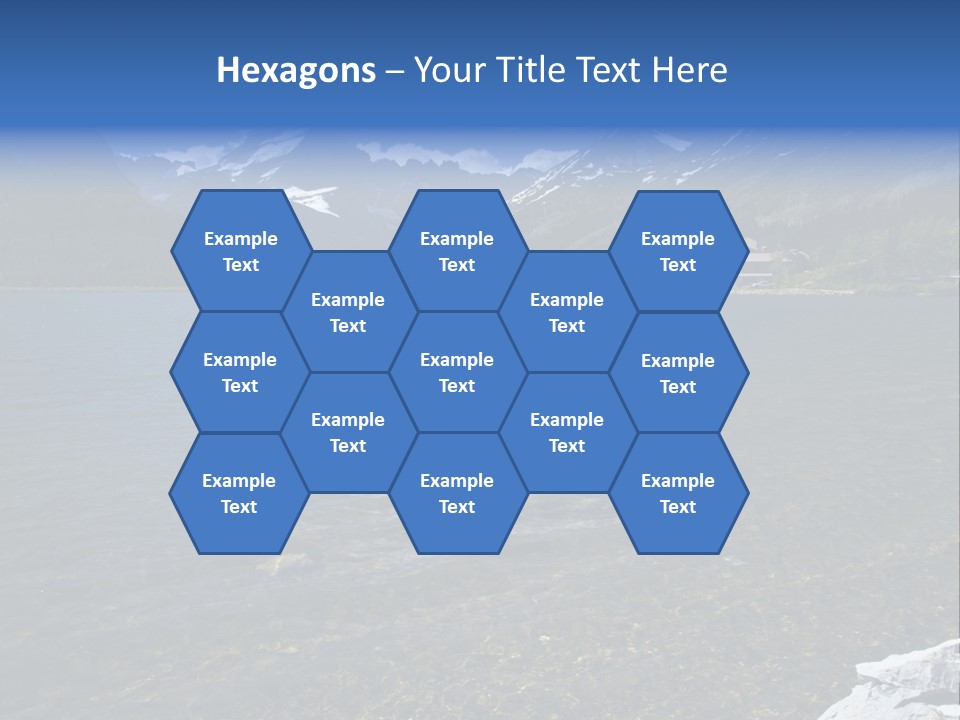 Hexagons – Your Title Text Here

Example Text

Example Text

Example Text

Example Text

Example Text

Example Text

Example Text

Example Text

Example Text

Example Text

Example Text

Example Text

Example Text